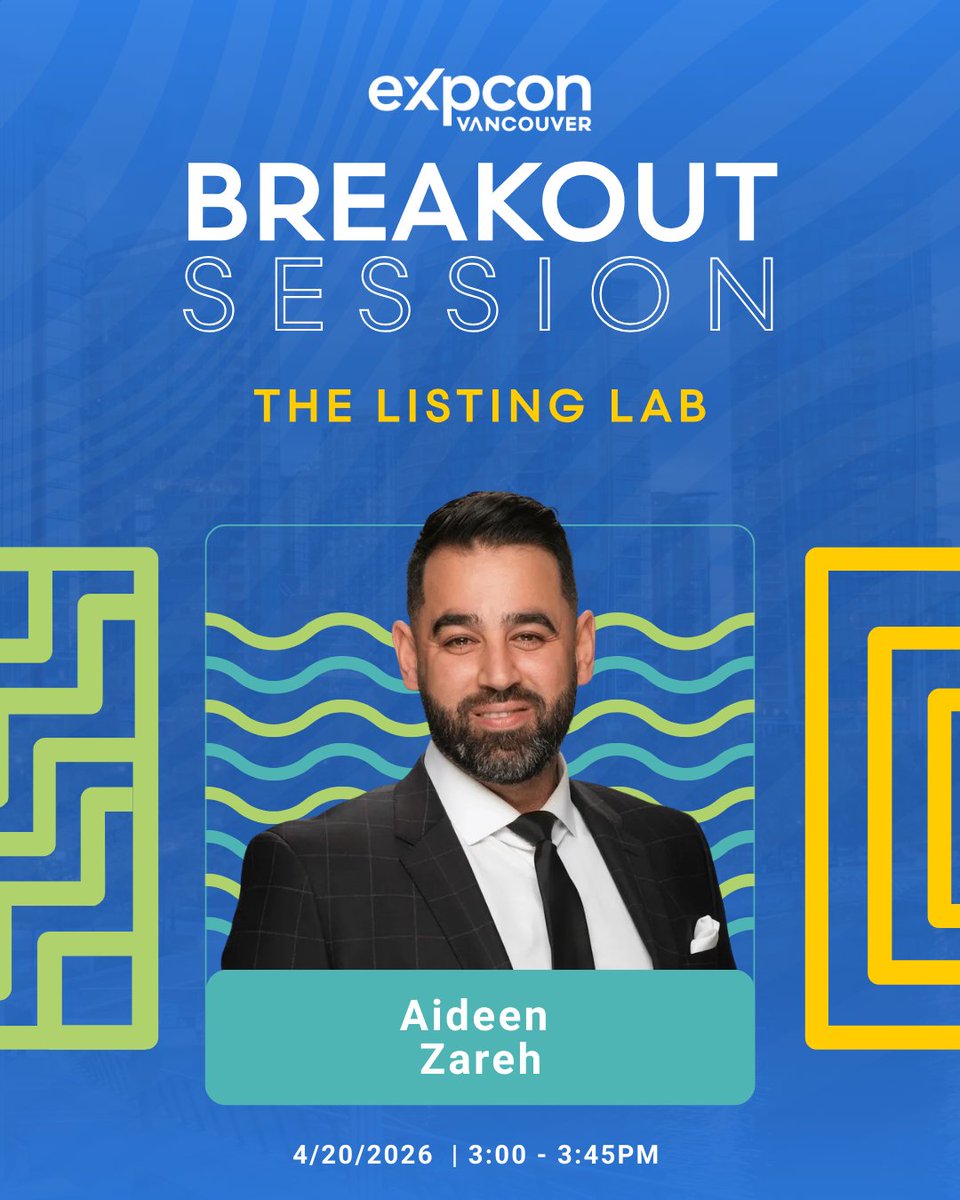 expcon
VANCOUVER

BREAKOUT
SESSION

THE LISTING LAB

Aideen
Zareh

4/20/2026 | 3:00 - 3:45PM